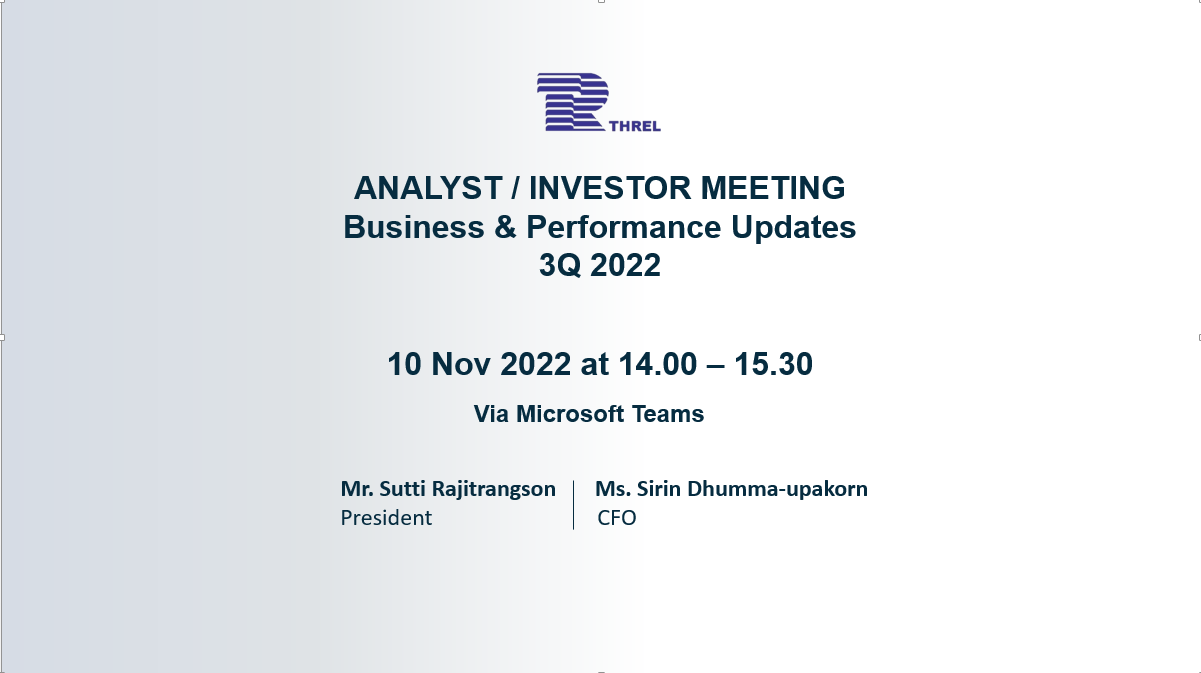 THREL

ANALYST / INVESTOR MEETING
Business & Performance Updates
3Q 2022

10 Nov 2022 at 14.00 – 15.30

Via Microsoft Teams

Mr. Sutti Rajitrangson
President

Ms. Sirin Dhumma-upakorn
CFO